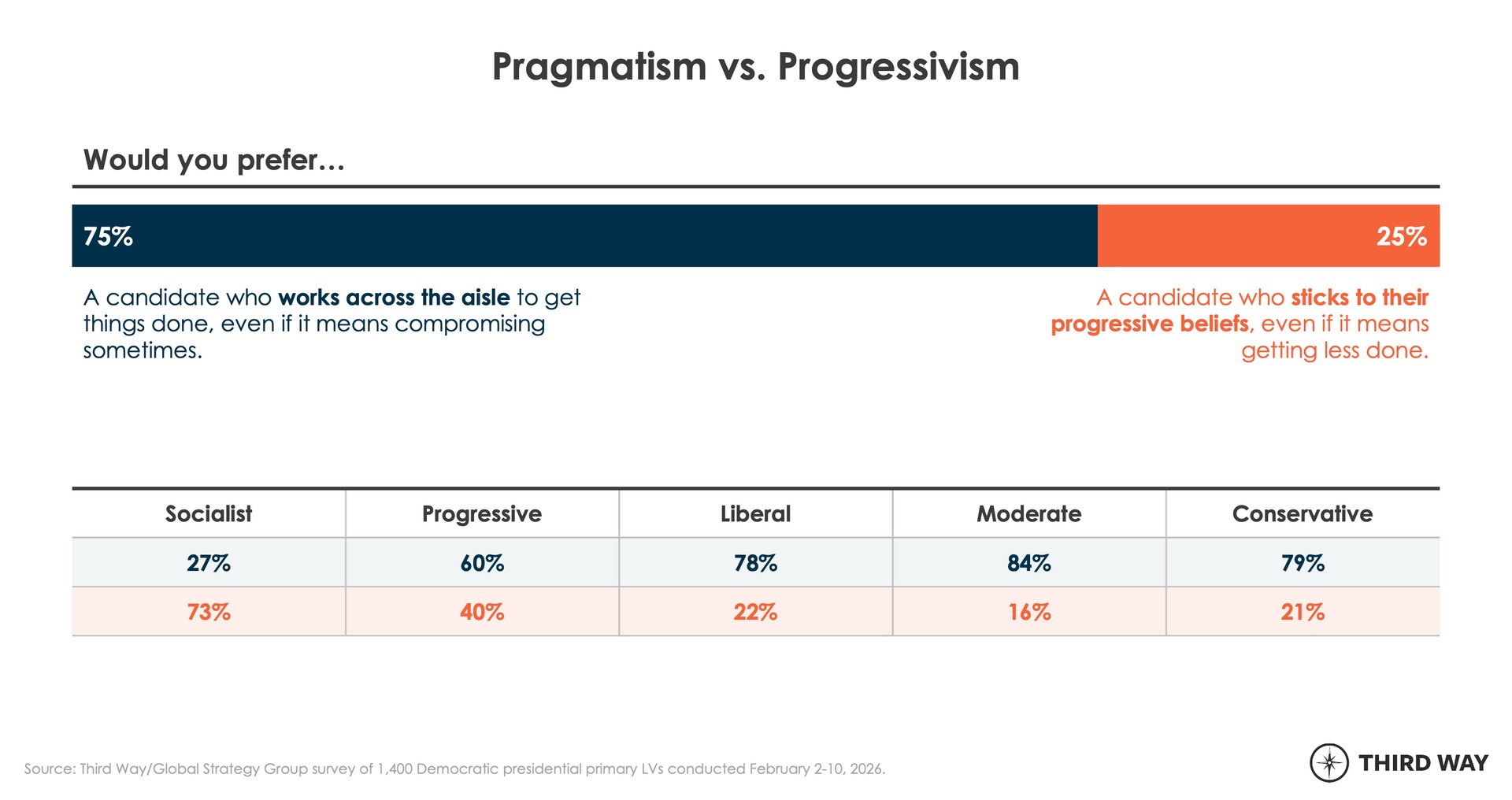 Pragmatism vs. Progressivism

Would you prefer…

75%

25%

A candidate who works across the aisle to get things done, even if it means compromising sometimes.

A candidate who sticks to their progressive beliefs, even if it means getting less done.

| Socialist | Progressive | Liberal | Moderate | Conservative |
|---|---|---|---|---|
| 27% | 60% | 78% | 84% | 79% |
| 73% | 40% | 22% | 16% | 21% |

Source: Third Way/Global Strategy Group survey of 1,400 Democratic presidential primary LVs conducted February 2-10, 2026.

THIRD WAY